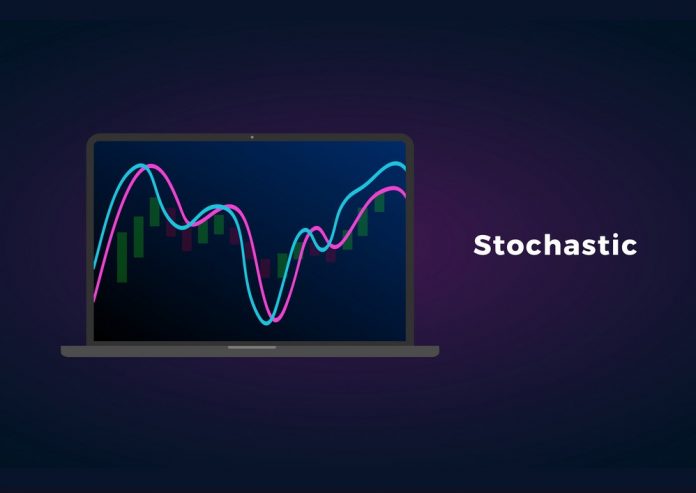 Stochastic